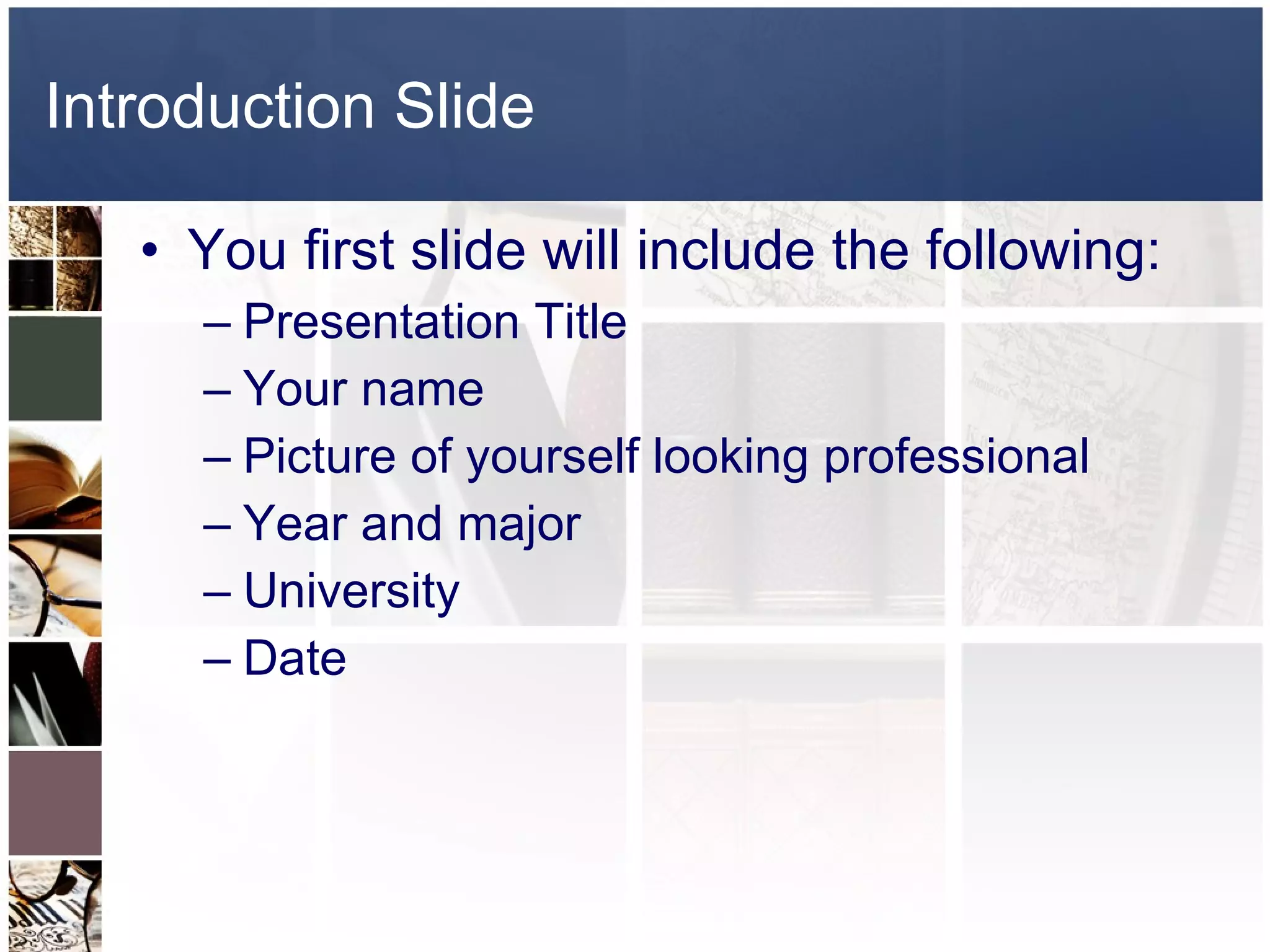 Introduction Slide

• You first slide will include the following:
– Presentation Title
– Your name
– Picture of yourself looking professional
– Year and major
– University
– Date